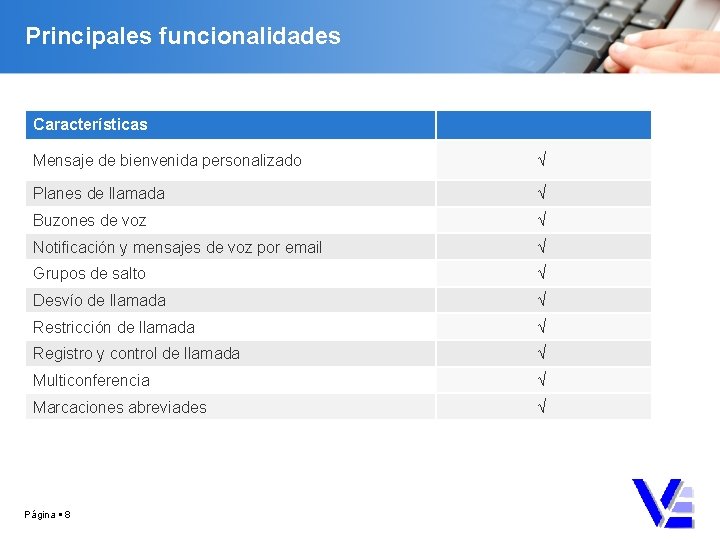 Principales funcionalidades

| Características | |
|---|---|
| Mensaje de bienvenida personalizado | √ |
| Planes de llamada | √ |
| Buzones de voz | √ |
| Notificación y mensajes de voz por email | √ |
| Grupos de salto | √ |
| Desvío de llamada | √ |
| Restricción de llamada | √ |
| Registro y control de llamada | √ |
| Multiconferencia | √ |
| Marcaciones abreviades | √ |

Página ▪ 8